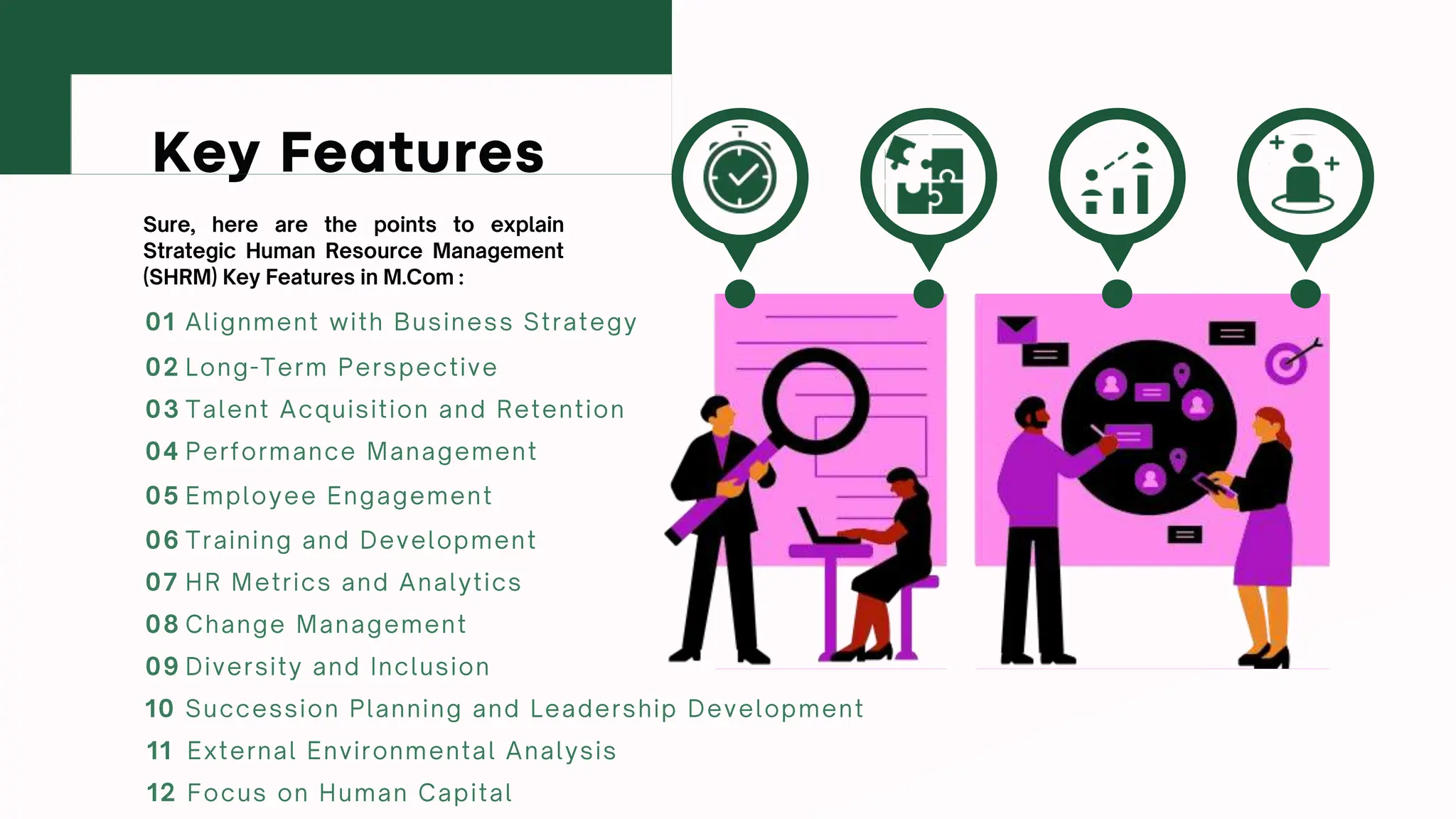 Key Features

Sure, here are the points to explain Strategic Human Resource Management (SHRM) Key Features in M.Com :

01 Alignment with Business Strategy
02 Long-Term Perspective
03 Talent Acquisition and Retention
04 Performance Management
05 Employee Engagement
06 Training and Development
07 HR Metrics and Analytics
08 Change Management
09 Diversity and Inclusion
10 Succession Planning and Leadership Development
11 External Environmental Analysis
12 Focus on Human Capital